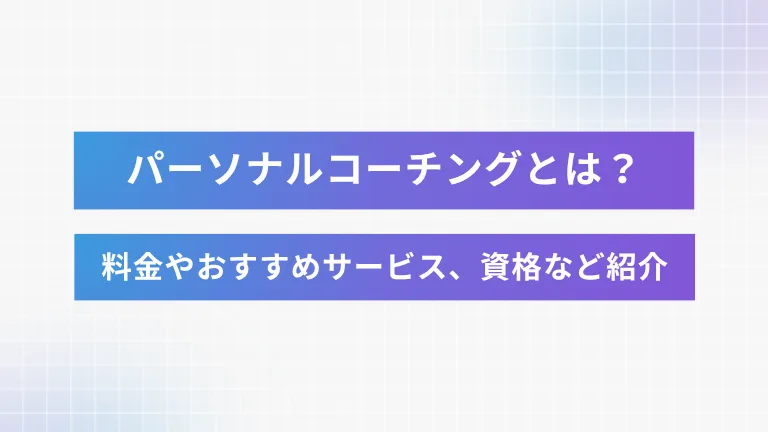 パーソナルコーチングとは？

料金やおすすめサービス、資格など紹介